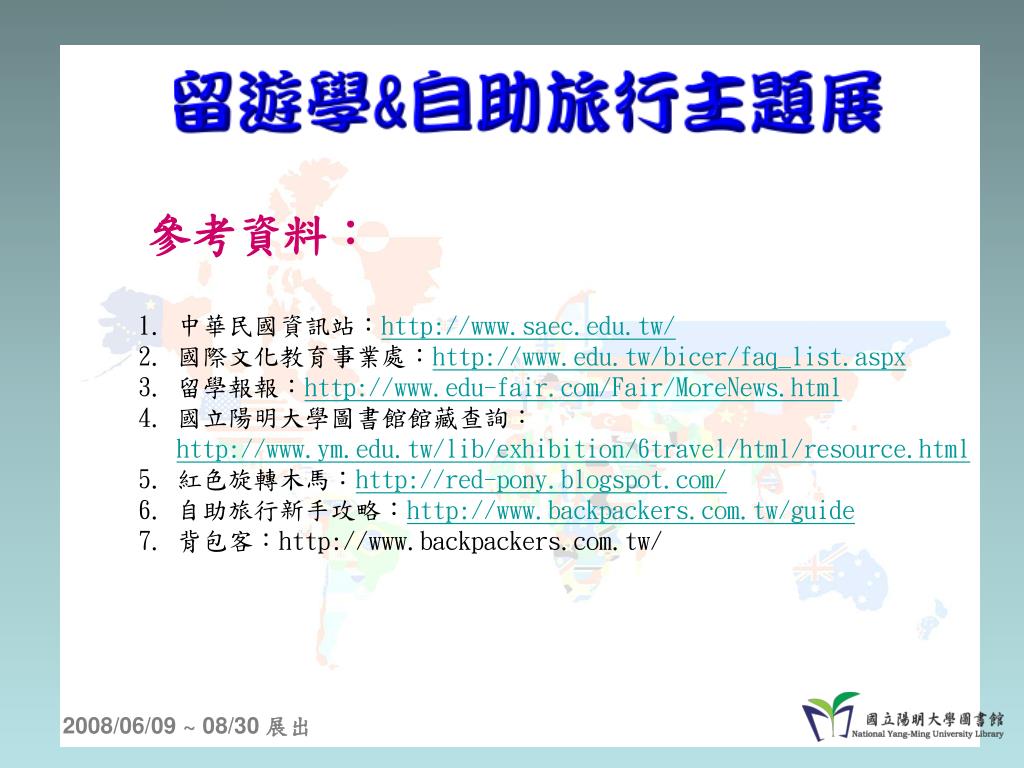 留遊學&自助旅行主題展

參考資料：

1. 中華民國資訊站：http://www.saec.edu.tw/
2. 國際文化教育事業處：http://www.edu.tw/bicer/faq_list.aspx
3. 留學報報：http://www.edu-fair.com/Fair/MoreNews.html
4. 國立陽明大學圖書館館藏查詢：http://www.ym.edu.tw/lib/exhibition/6travel/html/resource.html
5. 紅色旋轉木馬：http://red-pony.blogspot.com/
6. 自助旅行新手攻略：http://www.backpackers.com.tw/guide
7. 背包客：http://www.backpackers.com.tw/

2008/06/09 ~ 08/30 展出

國立陽明大學圖書館
National Yang-Ming University Library